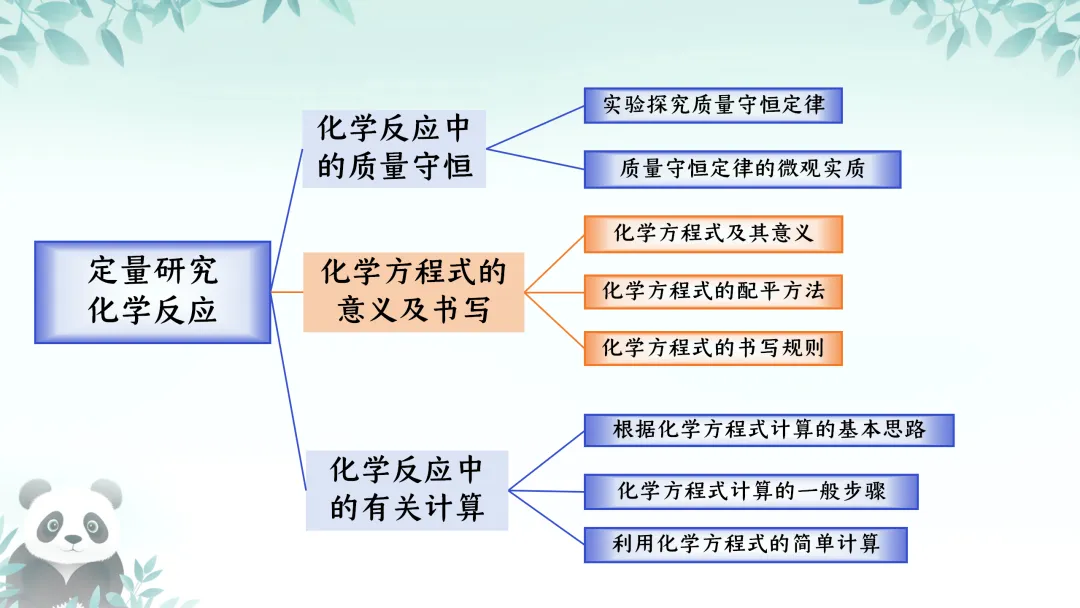 定量研究化学反应

化学反应中的质量守恒

实验探究质量守恒定律

质量守恒定律的微观实质

化学方程式的意义及书写

化学方程式及其意义

化学方程式的配平方法

化学方程式的书写规则

化学反应中的有关计算

根据化学方程式计算的基本思路

化学方程式计算的一般步骤

利用化学方程式的简单计算